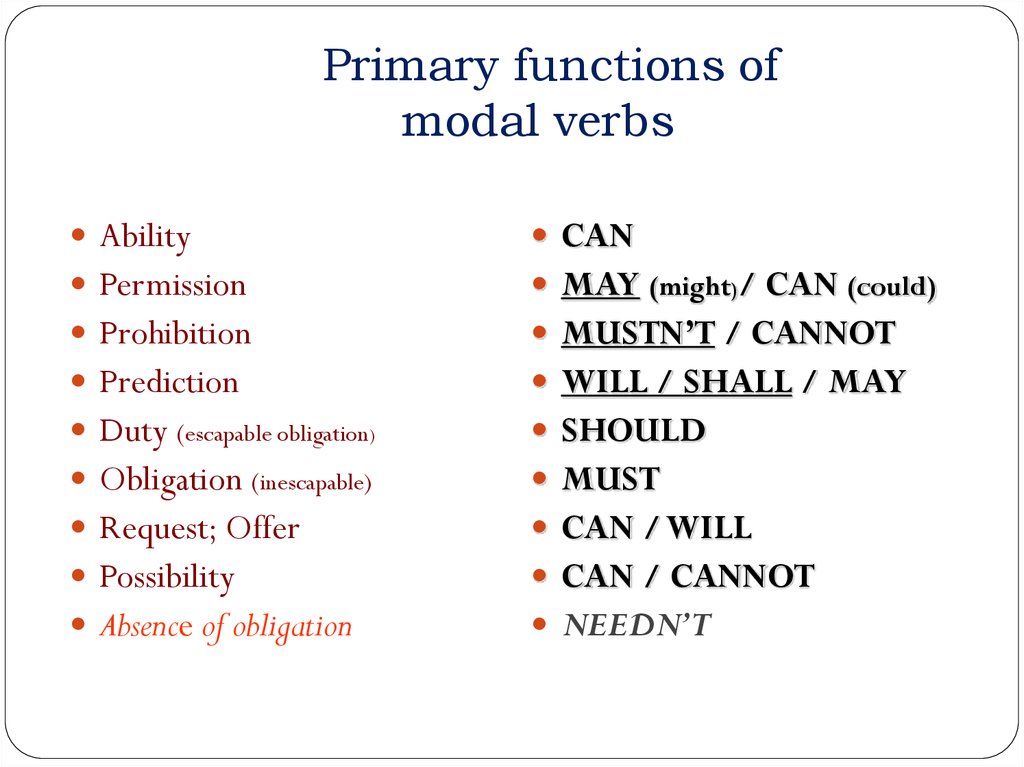 Primary functions of modal verbs

- Ability
- Permission
- Prohibition
- Prediction
- Duty (escapable obligation)
- Obligation (inescapable)
- Request; Offer
- Possibility
- Absence of obligation

- CAN
- MAY (might)/ CAN (could)
- MUSTN'T / CANNOT
- WILL / SHALL / MAY
- SHOULD
- MUST
- CAN / WILL
- CAN / CANNOT
- NEEDN'T